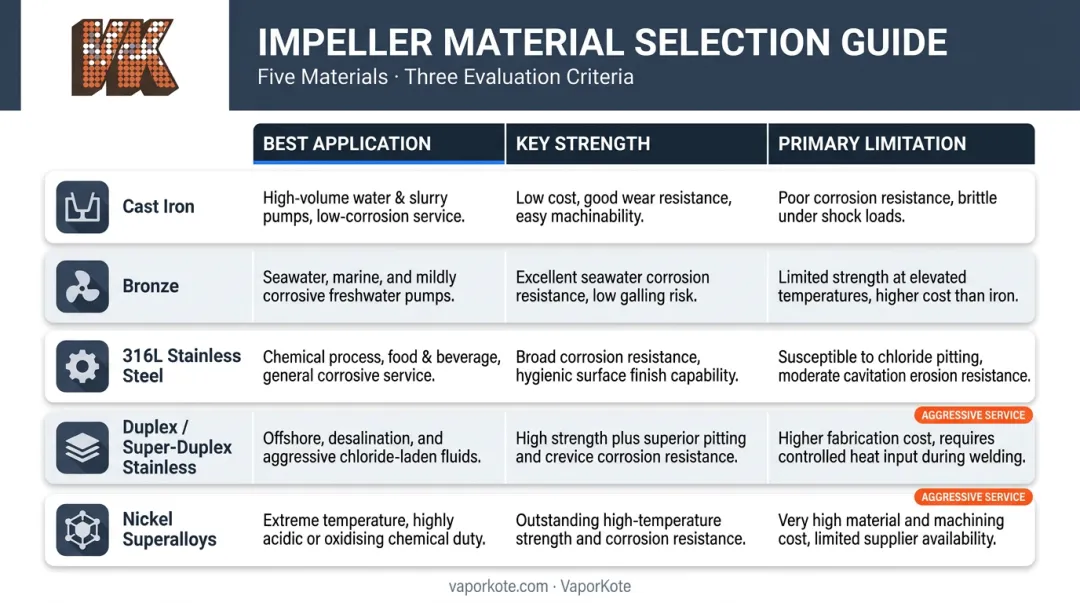 VK

IMPELLER MATERIAL SELECTION GUIDE
Five Materials · Three Evaluation Criteria

| | BEST APPLICATION | KEY STRENGTH | PRIMARY LIMITATION |
|---|---|---|---|
| Cast Iron | High-volume water & slurry pumps, low-corrosion service. | Low cost, good wear resistance, easy machinability. | Poor corrosion resistance, brittle under shock loads. |
| Bronze | Seawater, marine, and mildly corrosive freshwater pumps. | Excellent seawater corrosion resistance, low galling risk. | Limited strength at elevated temperatures, higher cost than iron. |
| 316L Stainless Steel | Chemical process, food & beverage, general corrosive service. | Broad corrosion resistance, hygienic surface finish capability. | Susceptible to chloride pitting, moderate cavitation erosion resistance. |
| Duplex / Super-Duplex Stainless | Offshore, desalination, and aggressive chloride-laden fluids. | High strength plus superior pitting and crevice corrosion resistance. | AGGRESSIVE SERVICE Higher fabrication cost, requires controlled heat input during welding. |
| Nickel Superalloys | Extreme temperature, highly acidic or oxidising chemical duty. | Outstanding high-temperature strength and corrosion resistance. | AGGRESSIVE SERVICE Very high material and machining cost, limited supplier availability. |

vaporkote.com · VaporKote